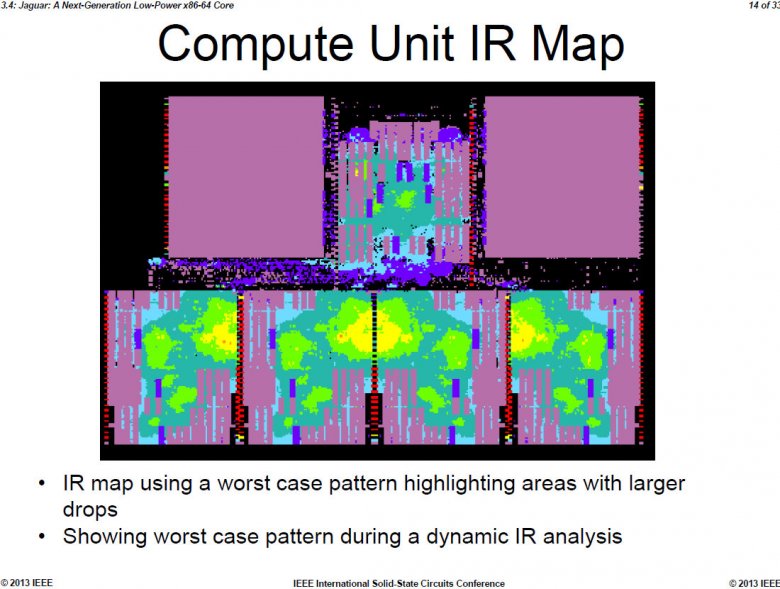 3.4: Jaguar: A Next-Generation Low-Power x86-64 Core

14 of 33

Compute Unit IR Map

• IR map using a worst case pattern highlighting areas with larger drops
• Showing worst case pattern during a dynamic IR analysis

© 2013 IEEE

IEEE International Solid-State Circuits Conference

© 2013 IEEE